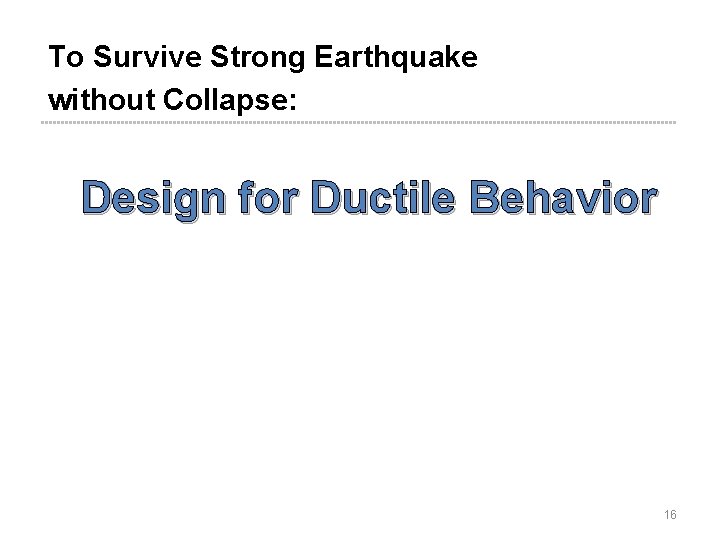 To Survive Strong Earthquake without Collapse:

Design for Ductile Behavior

16